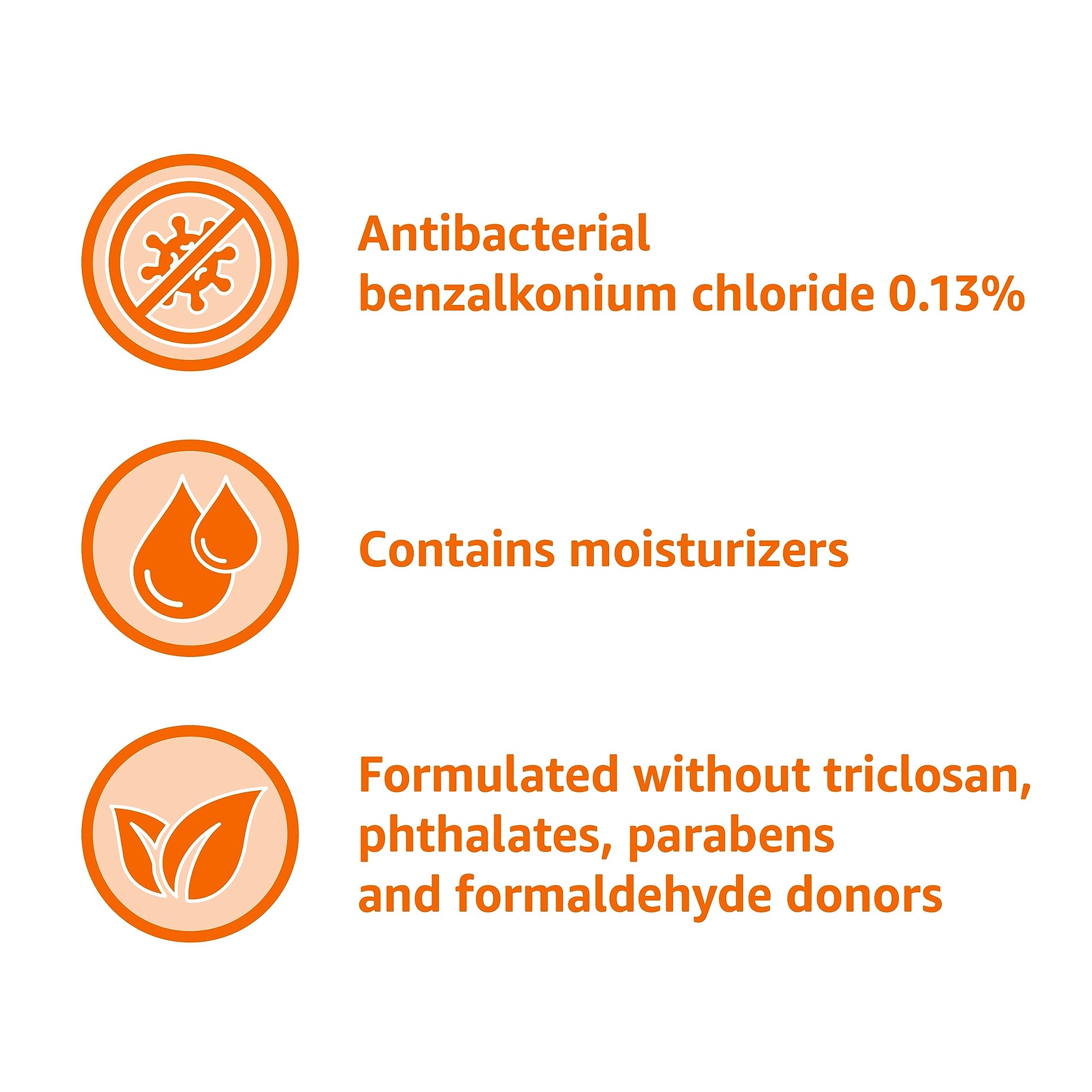 Antibacterial benzalkonium chloride 0.13%

Contains moisturizers

Formulated without triclosan, phthalates, parabens and formaldehyde donors